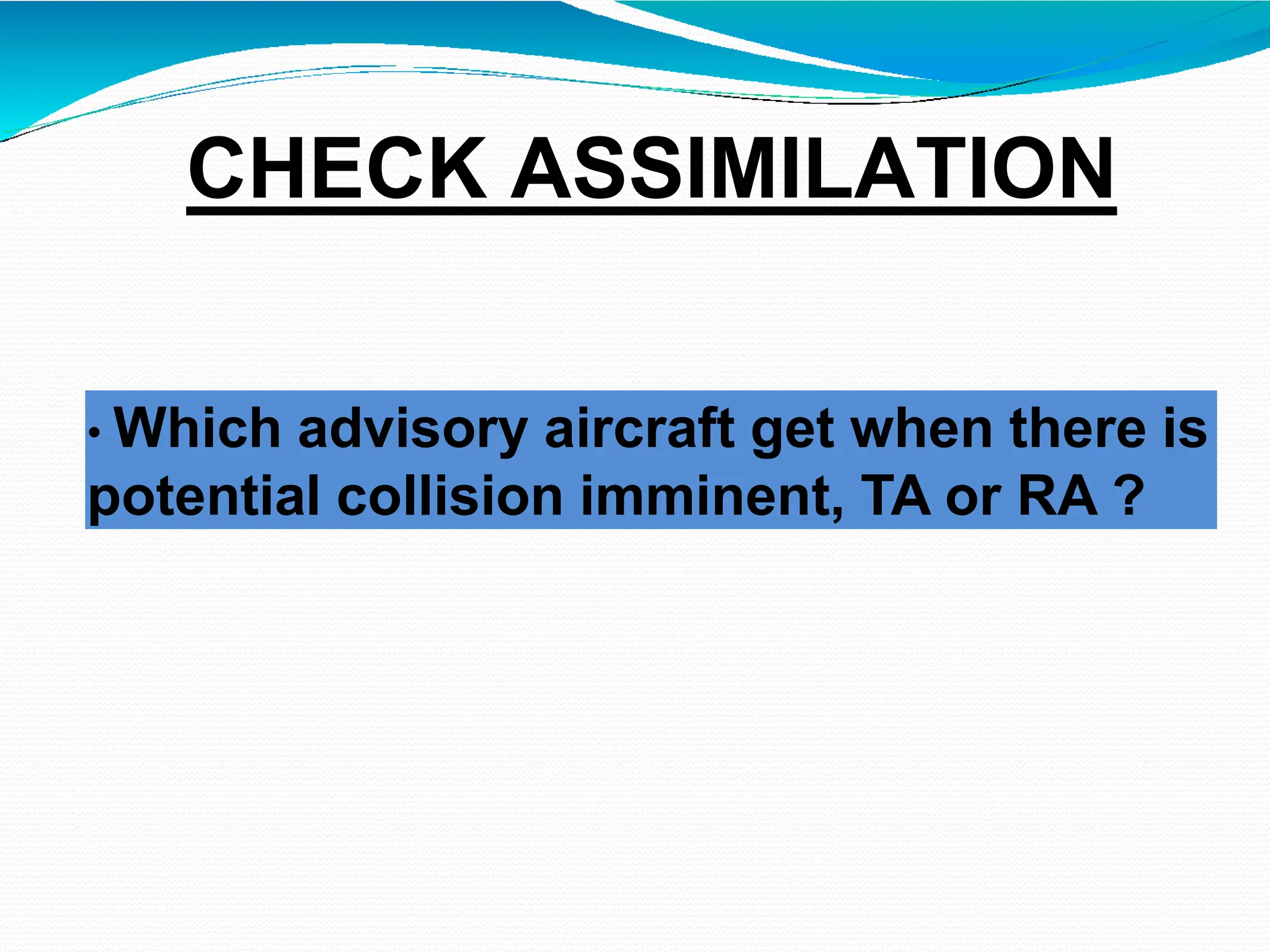 CHECK ASSIMILATION

• Which advisory aircraft get when there is potential collision imminent, TA or RA ?